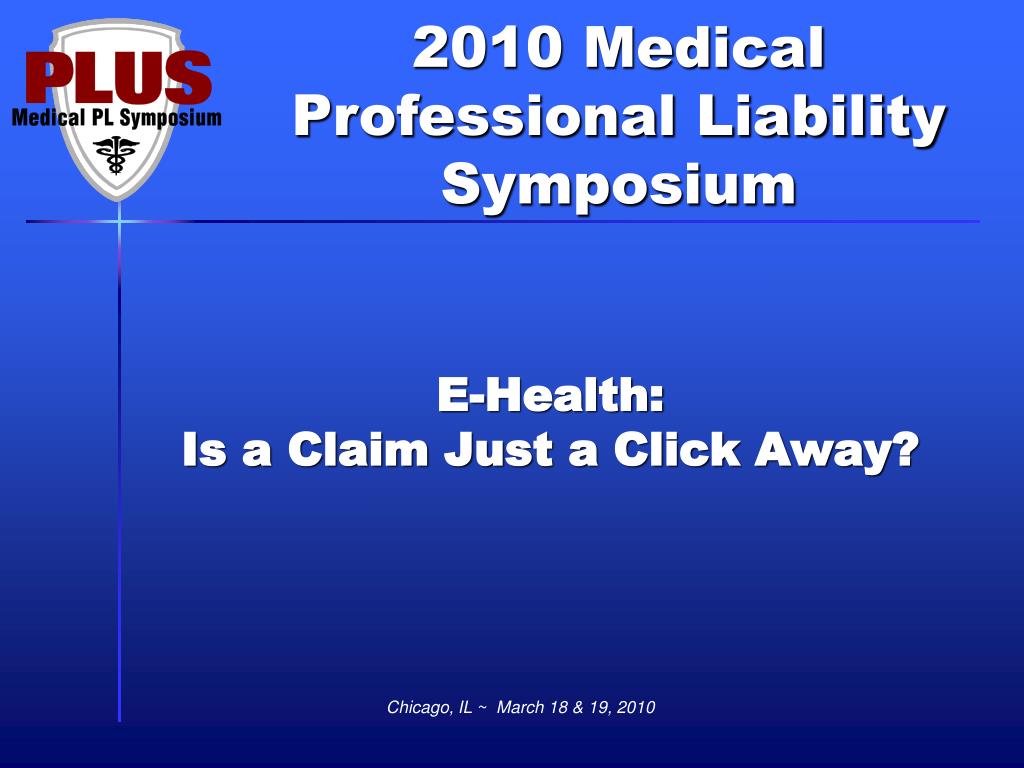 PLUS
Medical PL Symposium

2010 Medical Professional Liability Symposium

E-Health:
Is a Claim Just a Click Away?

Chicago, IL ~ March 18 & 19, 2010